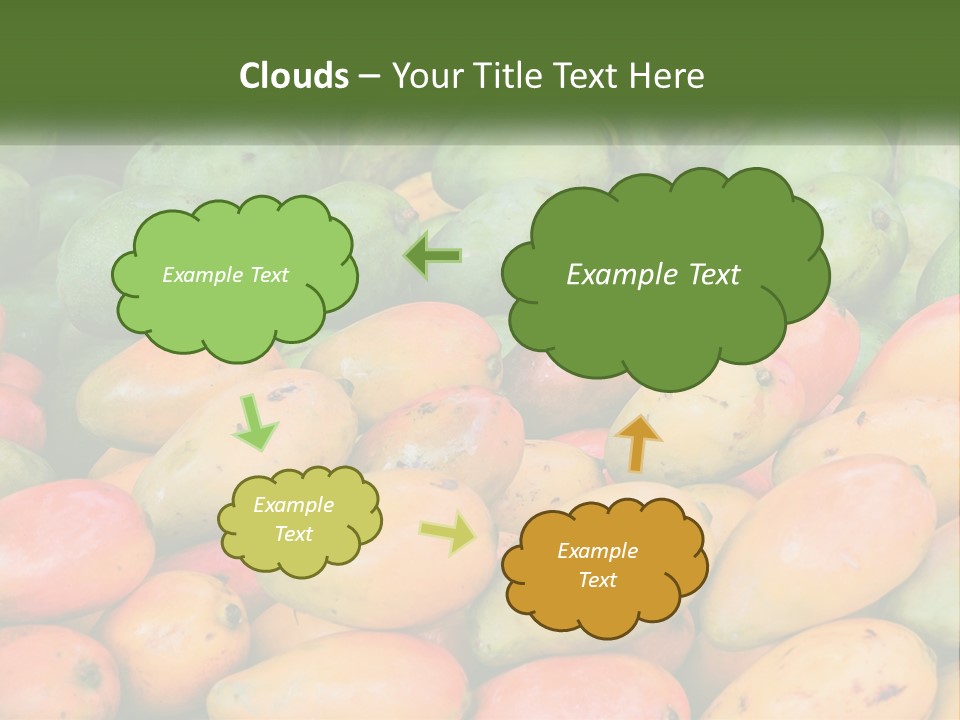 Clouds – Your Title Text Here

Example Text

Example Text

Example Text

Example Text